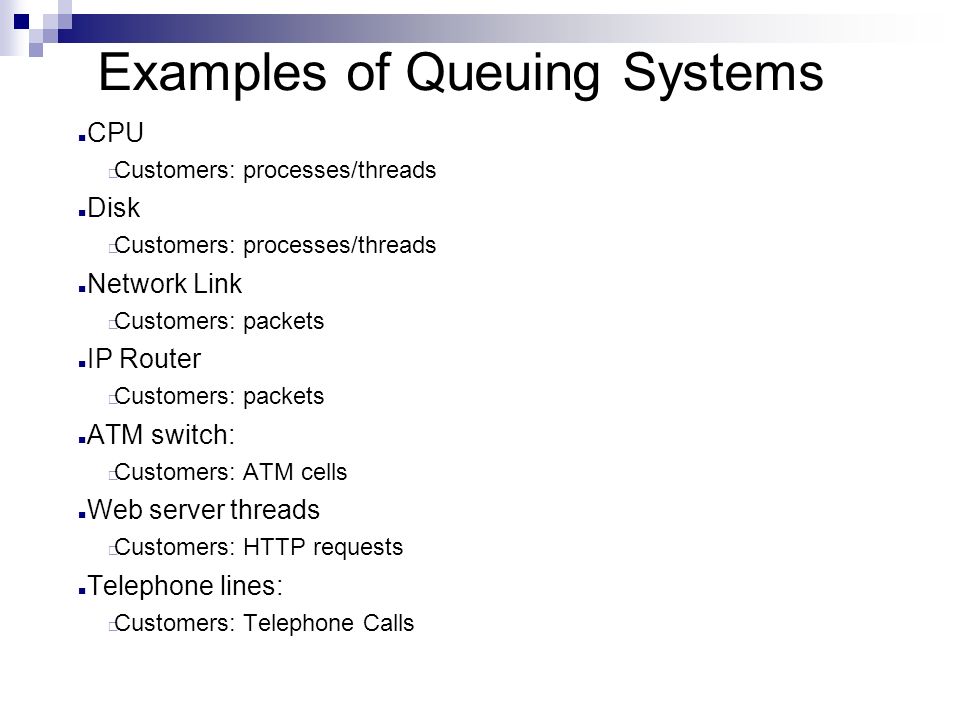 Examples of Queuing Systems

CPU
Customers: processes/threads

Disk
Customers: processes/threads

Network Link
Customers: packets

IP Router
Customers: packets

ATM switch:
Customers: ATM cells

Web server threads
Customers: HTTP requests

Telephone lines:
Customers: Telephone Calls